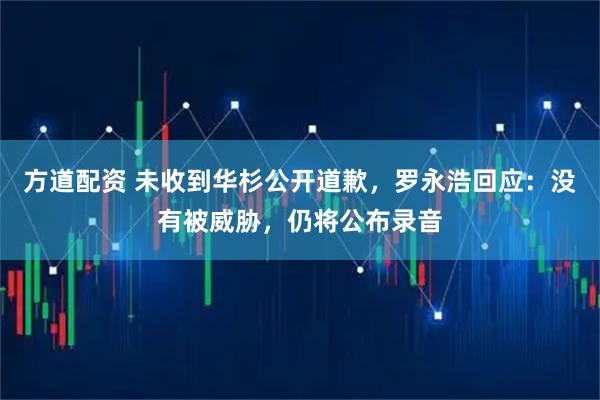 方道配资 未收到华杉公开道歉，罗永浩回应：没有被威胁，仍将公布录音